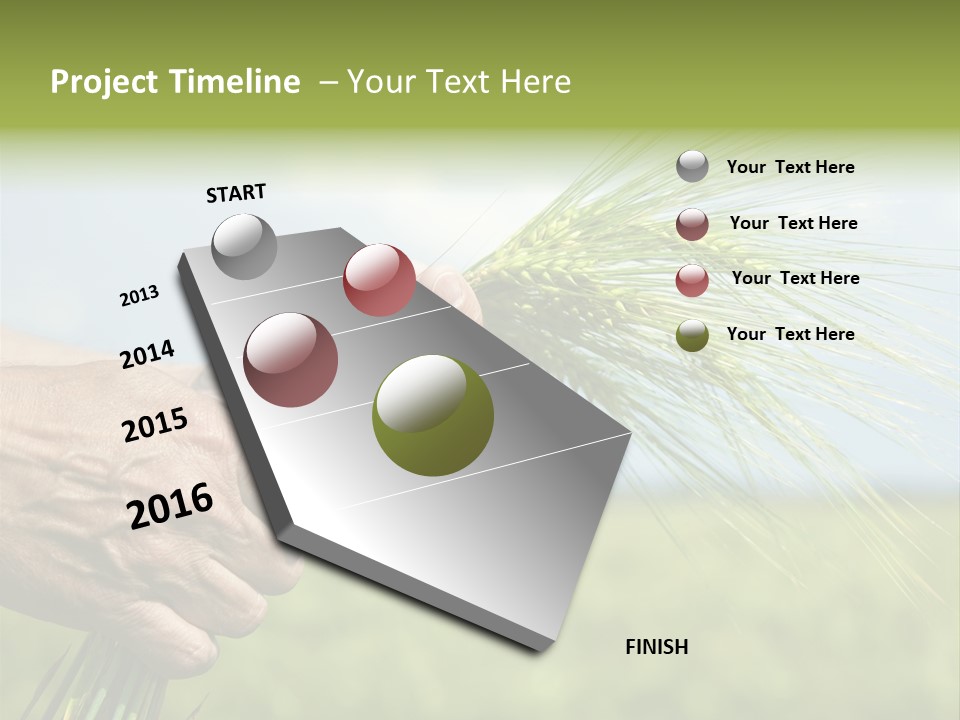 Project Timeline – Your Text Here

START

2013

2014

2015

2016

FINISH

Your Text Here

Your Text Here

Your Text Here

Your Text Here